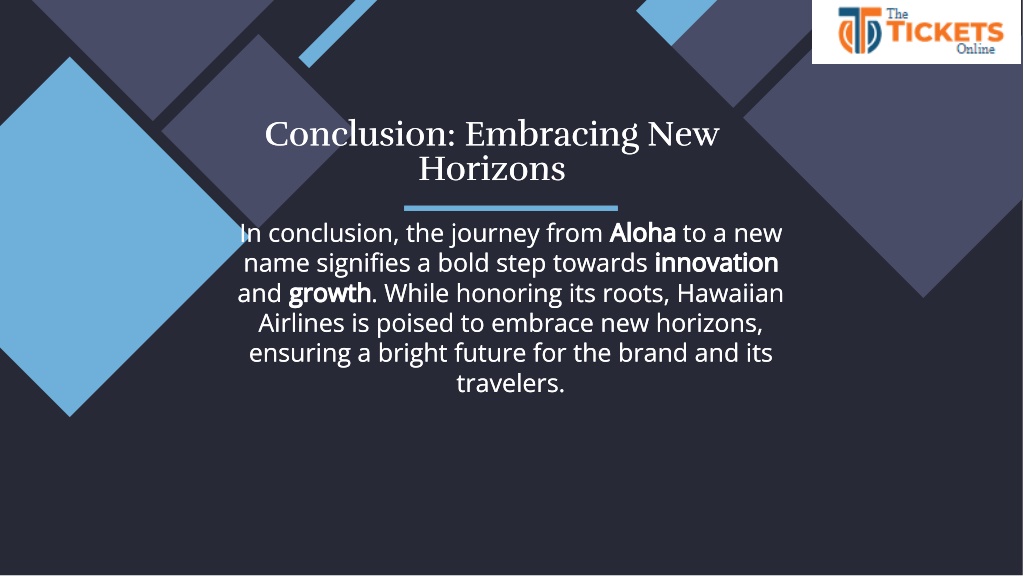 The TICKETS Online

Conclusion: Embracing New Horizons

In conclusion, the journey from Aloha to a new name signifies a bold step towards innovation and growth. While honoring its roots, Hawaiian Airlines is poised to embrace new horizons, ensuring a bright future for the brand and its travelers.